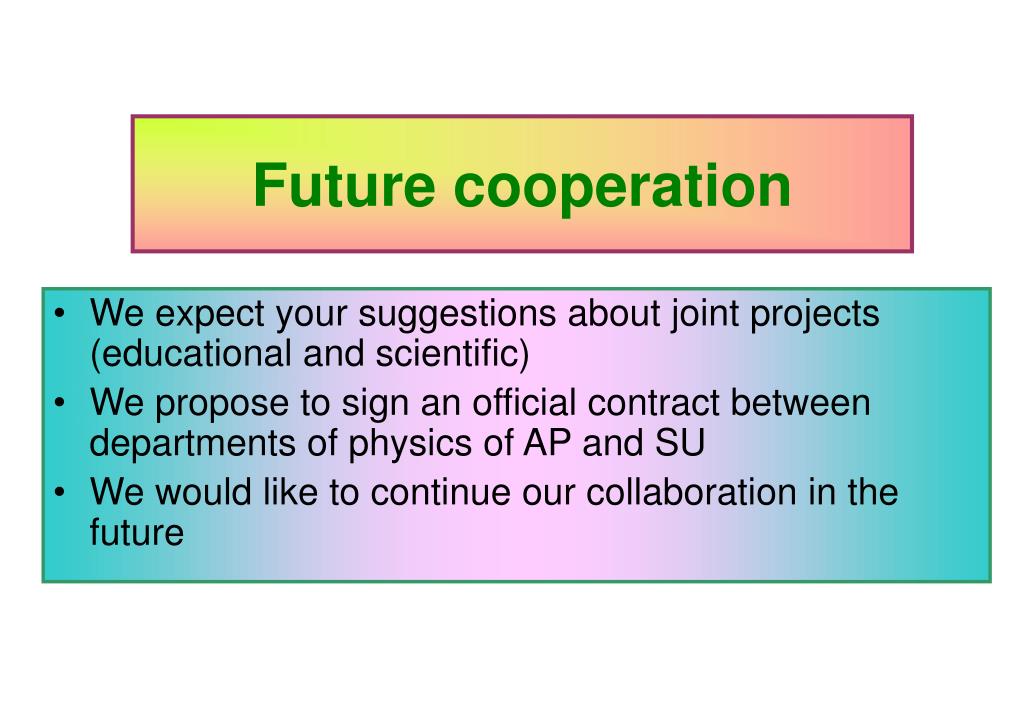 Future cooperation

• We expect your suggestions about joint projects (educational and scientific)
• We propose to sign an official contract between departments of physics of AP and SU
• We would like to continue our collaboration in the future